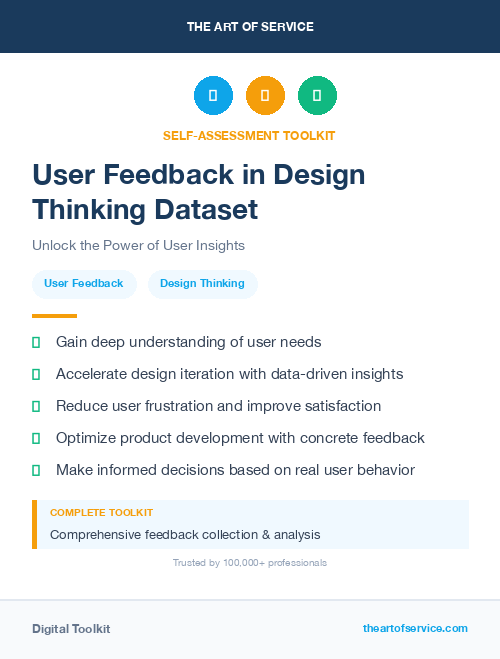 THE ART OF SERVICE

SELF-ASSESSMENT TOOLKIT

User Feedback in Design Thinking Dataset

Unlock the Power of User Insights

User Feedback

Design Thinking

Gain deep understanding of user needs

Accelerate design iteration with data-driven insights

Reduce user frustration and improve satisfaction

Optimize product development with concrete feedback

Make informed decisions based on real user behavior

COMPLETE TOOLKIT

Comprehensive feedback collection & analysis

Trusted by 100,000+ professionals

Digital Toolkit

theartofservice.com